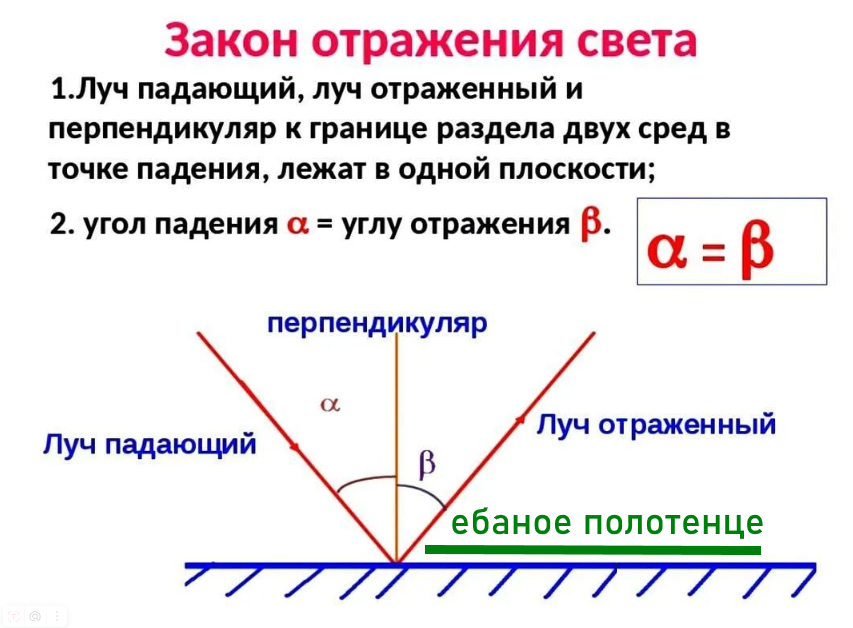 Закон отражения света

1.Луч падающий, луч отраженный и перпендикуляр к границе раздела двух сред в точке падения, лежат в одной плоскости;

2. угол падения $\alpha$ = углу отражения $\beta$.

$\alpha = \beta$

перпендикуляр

$\alpha$

Луч падающий

$\beta$

Луч отраженный

ебаное полотенце